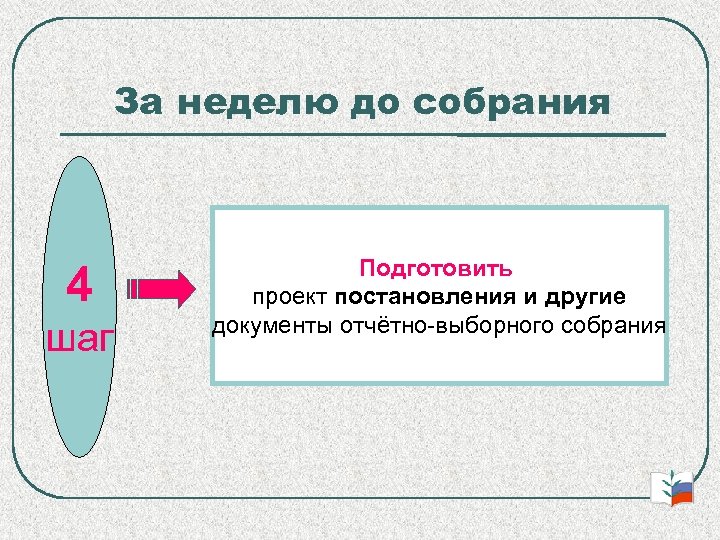 За неделю до собрания

4
шаг

Подготовить
проект постановления и другие документы отчётно-выборного собрания